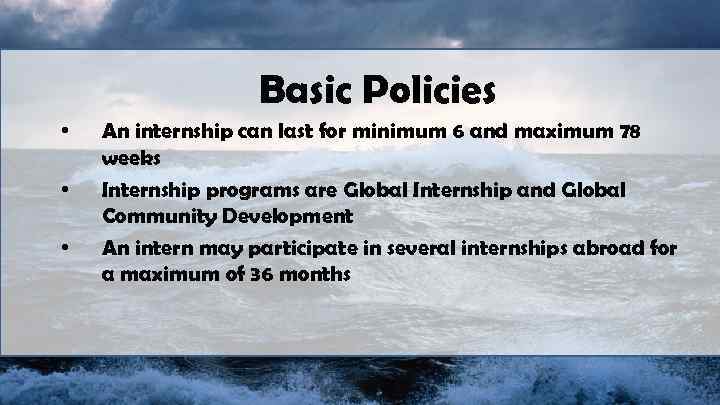 Basic Policies

• An internship can last for minimum 6 and maximum 78 weeks
• Internship programs are Global Internship and Global Community Development
• An intern may participate in several internships abroad for a maximum of 36 months